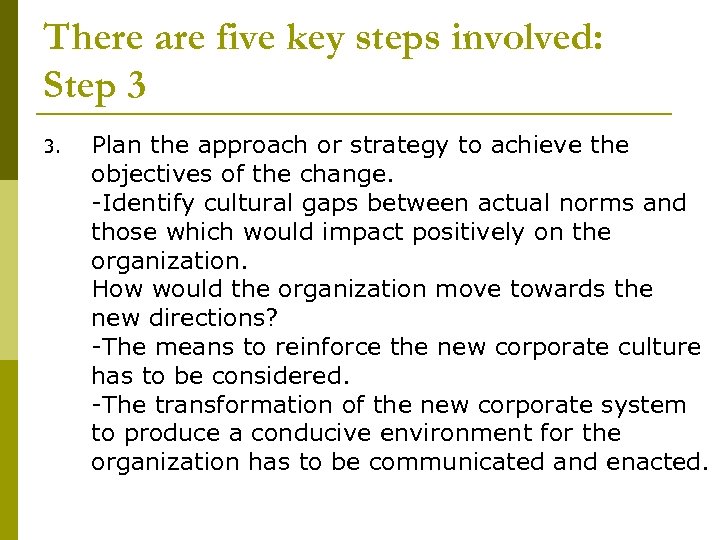 There are five key steps involved: Step 3

3. Plan the approach or strategy to achieve the objectives of the change.
-Identify cultural gaps between actual norms and those which would impact positively on the organization.
How would the organization move towards the new directions?
-The means to reinforce the new corporate culture has to be considered.
-The transformation of the new corporate system to produce a conducive environment for the organization has to be communicated and enacted.